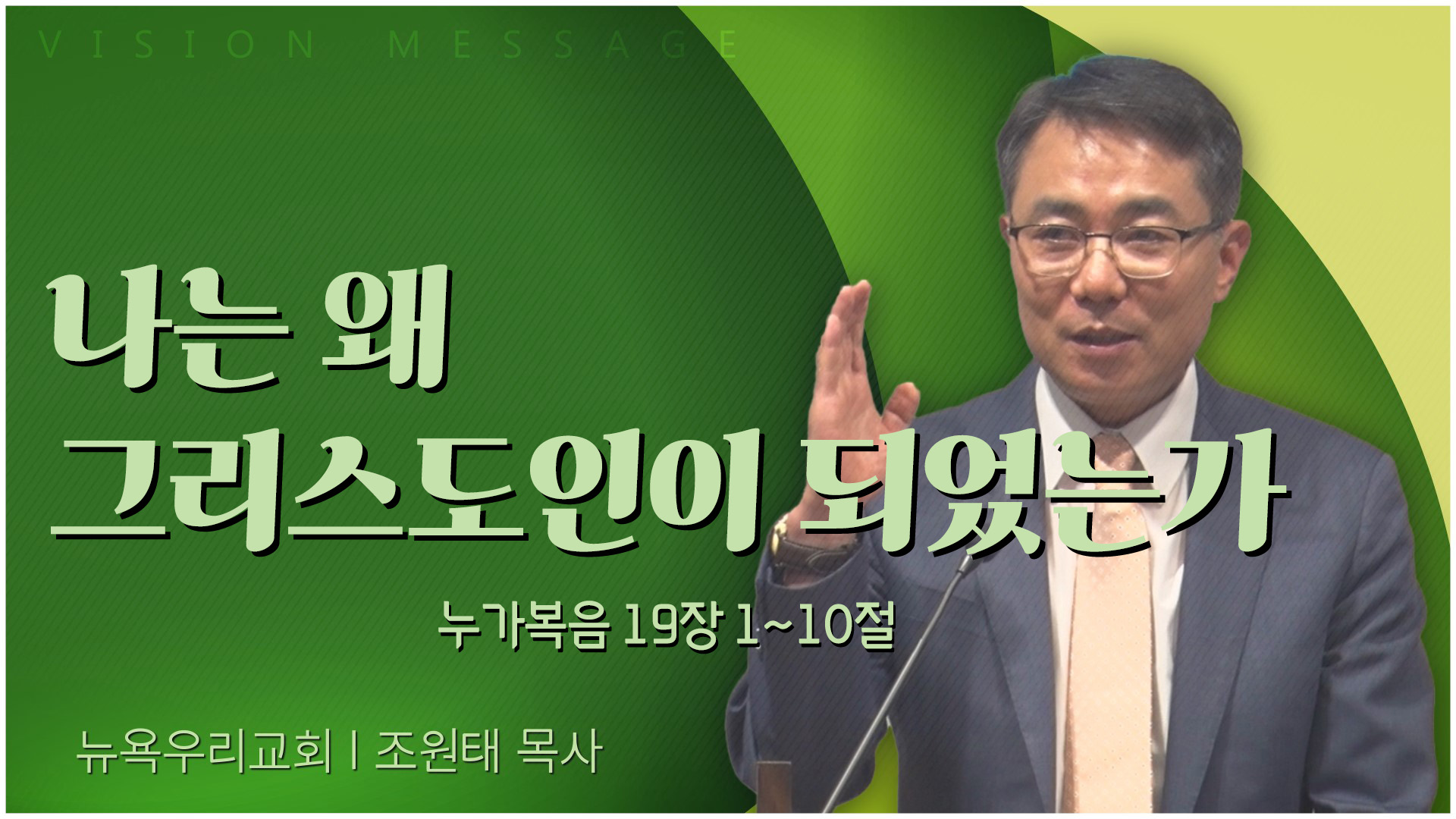 VISION MESSAGE

나는 왜
그리스도인이 되었는가

누가복음 19장 1~10절

뉴욕우리교회 | 조원태 목사